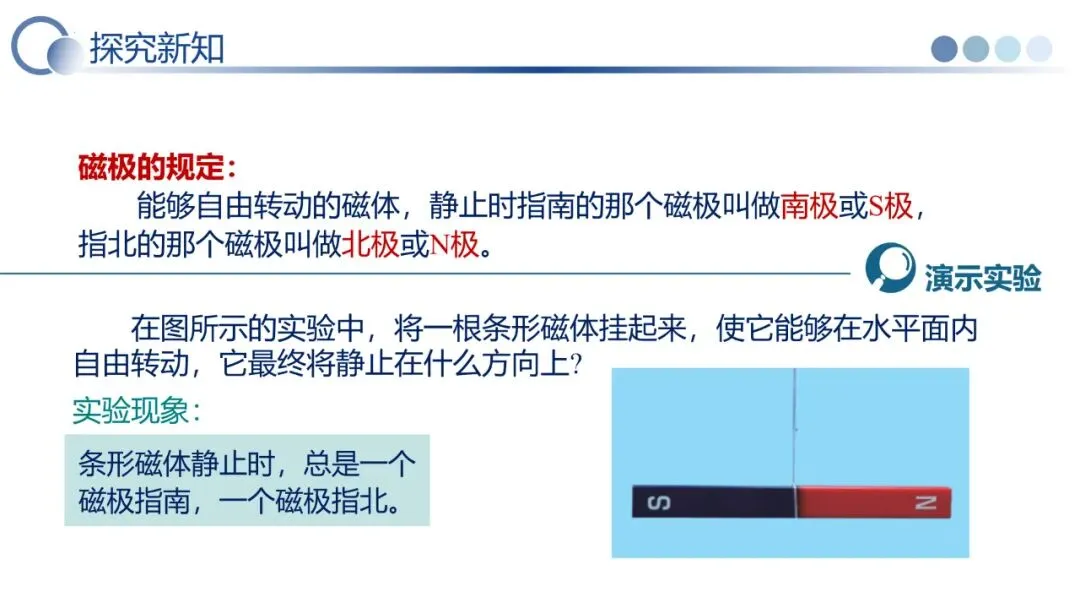 探究新知

磁极的规定：
能够自由转动的磁体，静止时指南的那个磁极叫做南极或S极，指北的那个磁极叫做北极或N极。

演示实验

在图所示的实验中，将一根条形磁体挂起来，使它能够在水平面内自由转动，它最终将静止在什么方向上？

实验现象：

条形磁体静止时，总是一个磁极指南，一个磁极指北。

S

N